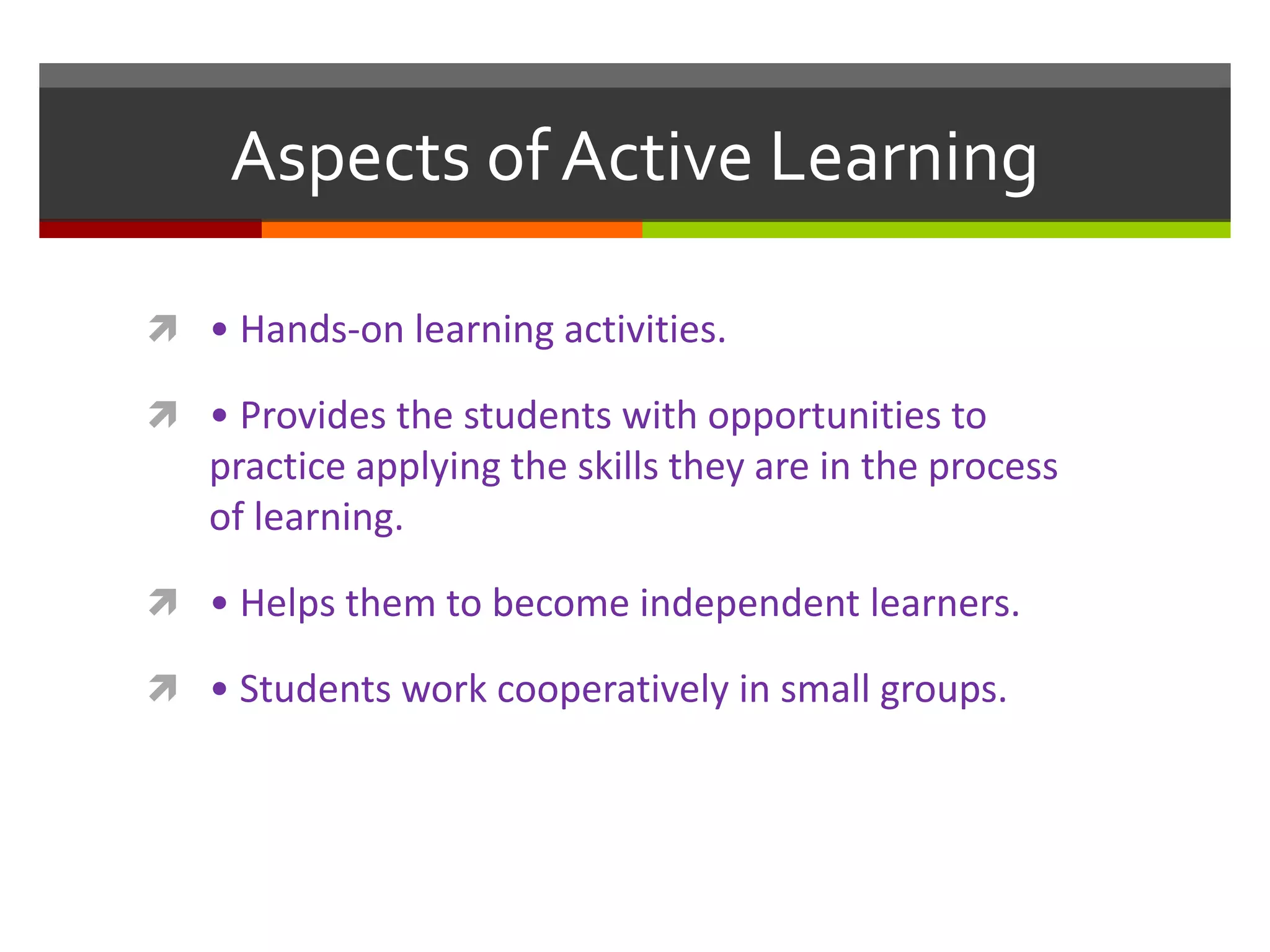 Aspects of Active Learning

• Hands-on learning activities.

• Provides the students with opportunities to practice applying the skills they are in the process of learning.

• Helps them to become independent learners.

• Students work cooperatively in small groups.